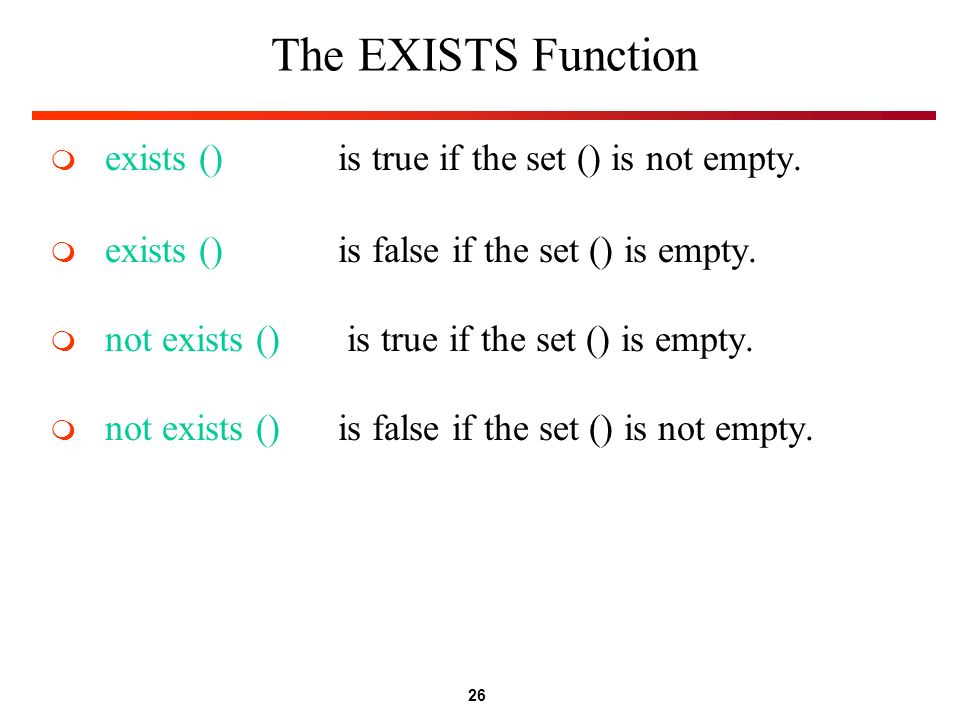 The EXISTS Function

exists () is true if the set () is not empty.

exists () is false if the set () is empty.

not exists () is true if the set () is empty.

not exists () is false if the set () is not empty.

26